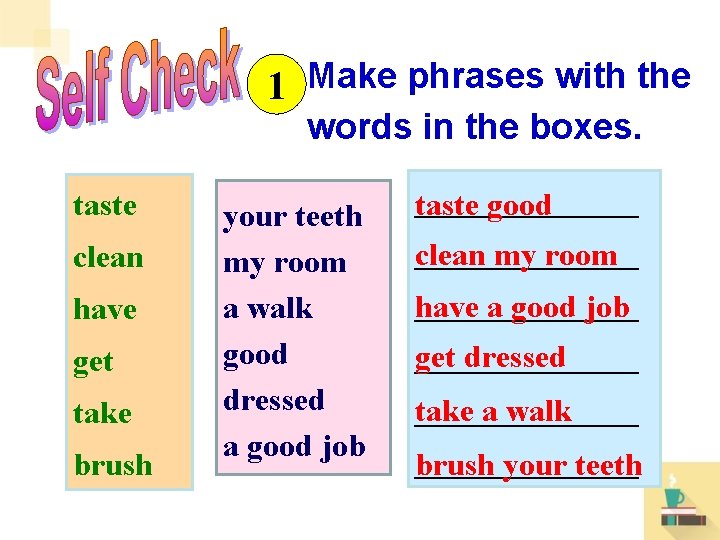 Self Check

1 Make phrases with the words in the boxes.

taste
clean
have
get
take
brush

your teeth
my room
a walk
good
dressed
a good job

taste good
clean my room
have a good job
get dressed
take a walk
brush your teeth